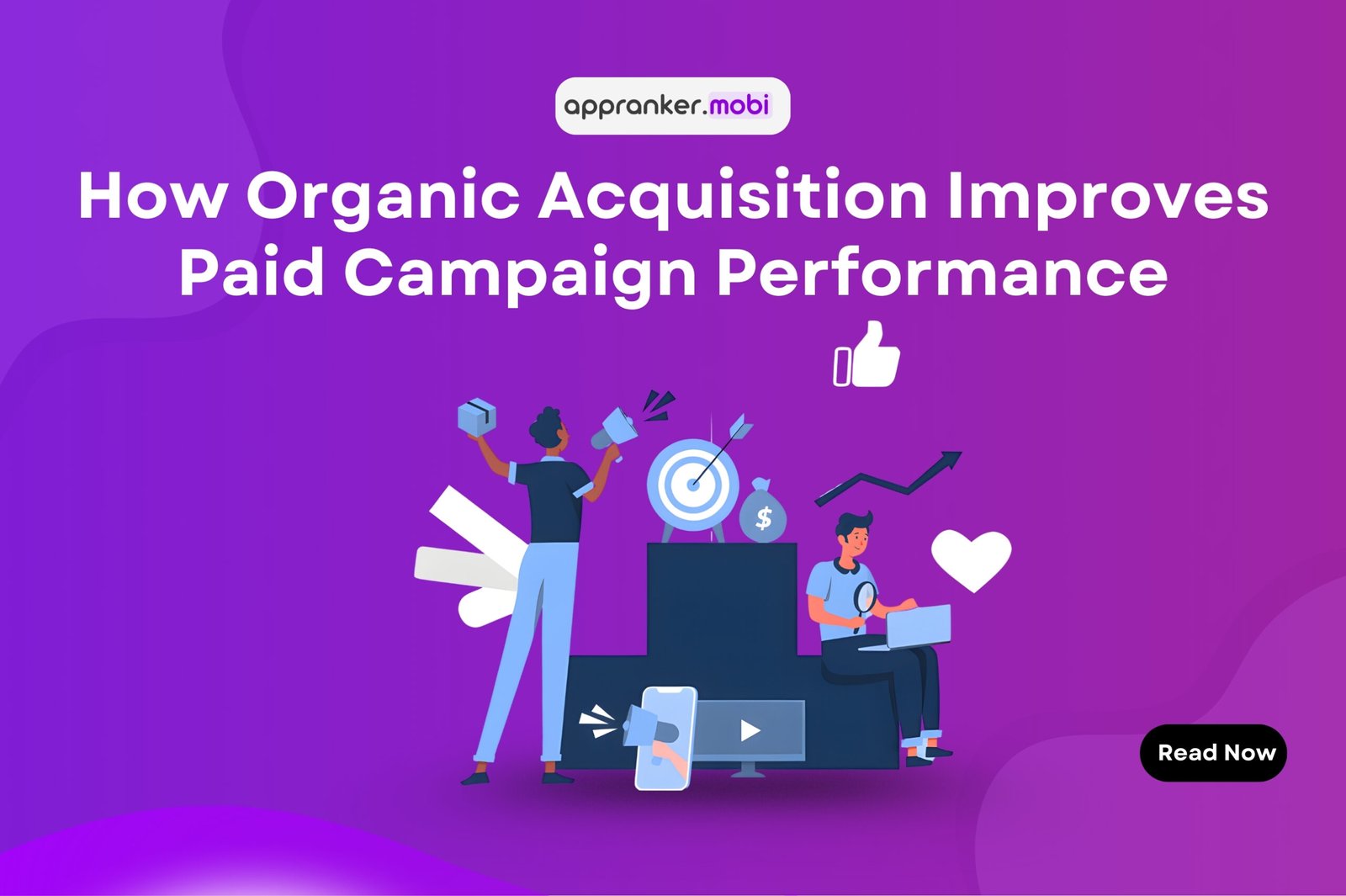 appranker.mobi

How Organic Acquisition Improves Paid Campaign Performance

$

Read Now